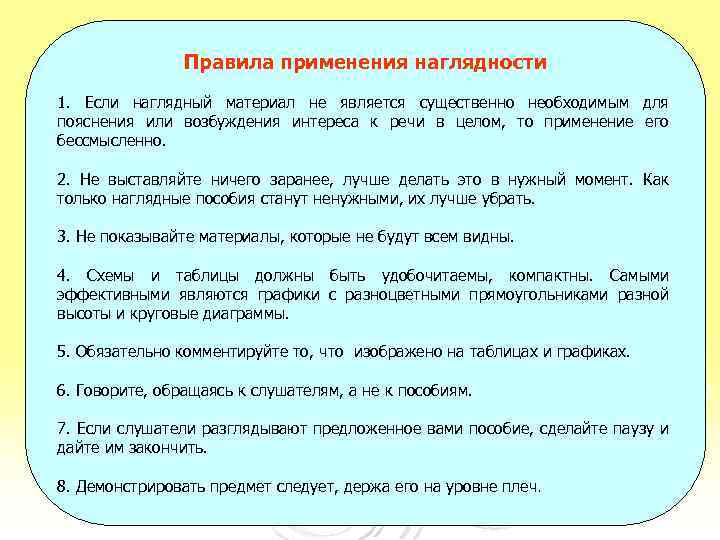 Правила применения наглядности

1. Если наглядный материал не является существенно необходимым для пояснения или возбуждения интереса к речи в целом, то применение его бессмысленно.

2. Не выставляйте ничего заранее, лучше делать это в нужный момент. Как только наглядные пособия станут ненужными, их лучше убрать.

3. Не показывайте материалы, которые не будут всем видны.

4. Схемы и таблицы должны быть удобочитаемы, компактны. Самыми эффективными являются графики с разноцветными прямоугольниками разной высоты и круговые диаграммы.

5. Обязательно комментируйте то, что изображено на таблицах и графиках.

6. Говорите, обращаясь к слушателям, а не к пособиям.

7. Если слушатели разглядывают предложенное вами пособие, сделайте паузу и дайте им закончить.

8. Демонстрировать предмет следует, держа его на уровне плеч.